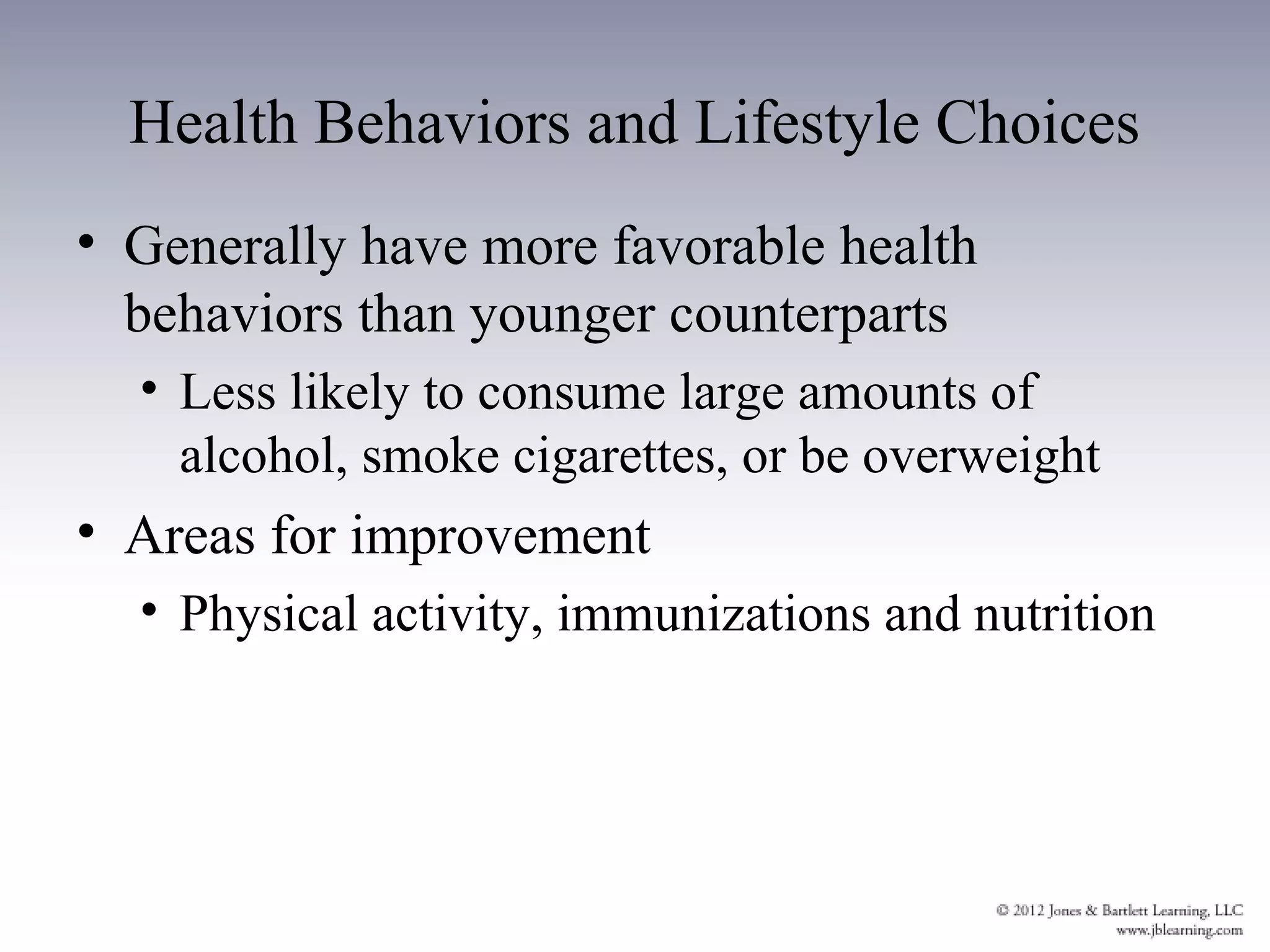 Health Behaviors and Lifestyle Choices

• Generally have more favorable health behaviors than younger counterparts
  • Less likely to consume large amounts of alcohol, smoke cigarettes, or be overweight
• Areas for improvement
  • Physical activity, immunizations and nutrition

© 2012 Jones & Bartlett Learning, LLC
www.jblearning.com